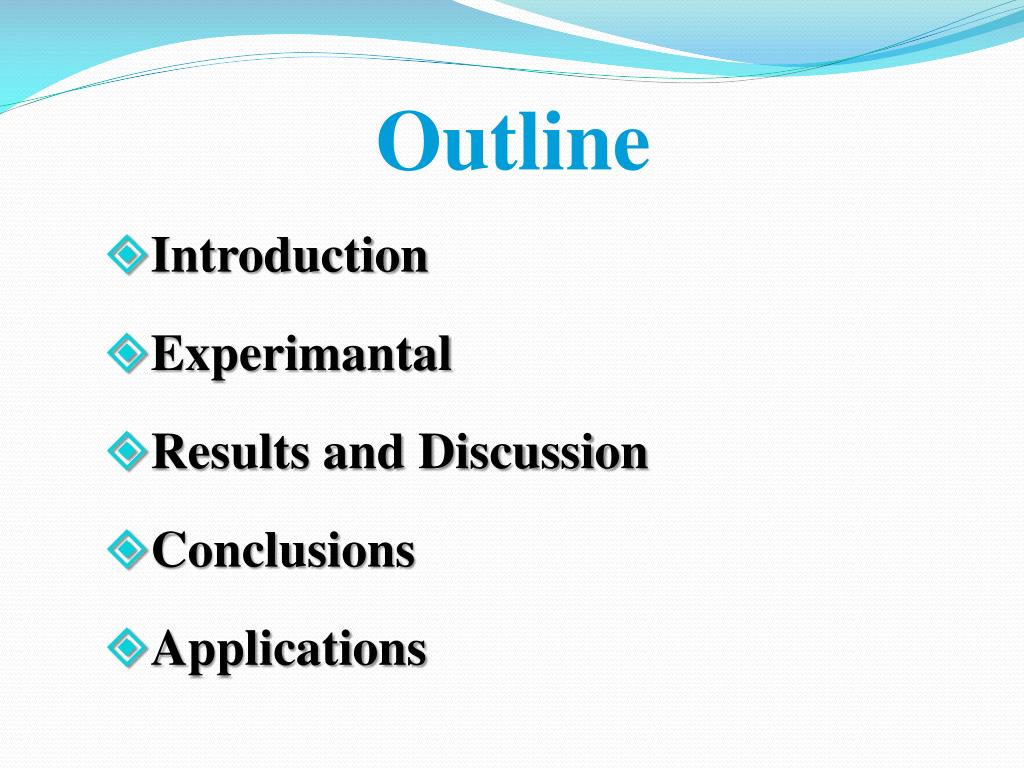 Outline

Introduction

Experimantal

Results and Discussion

Conclusions

Applications